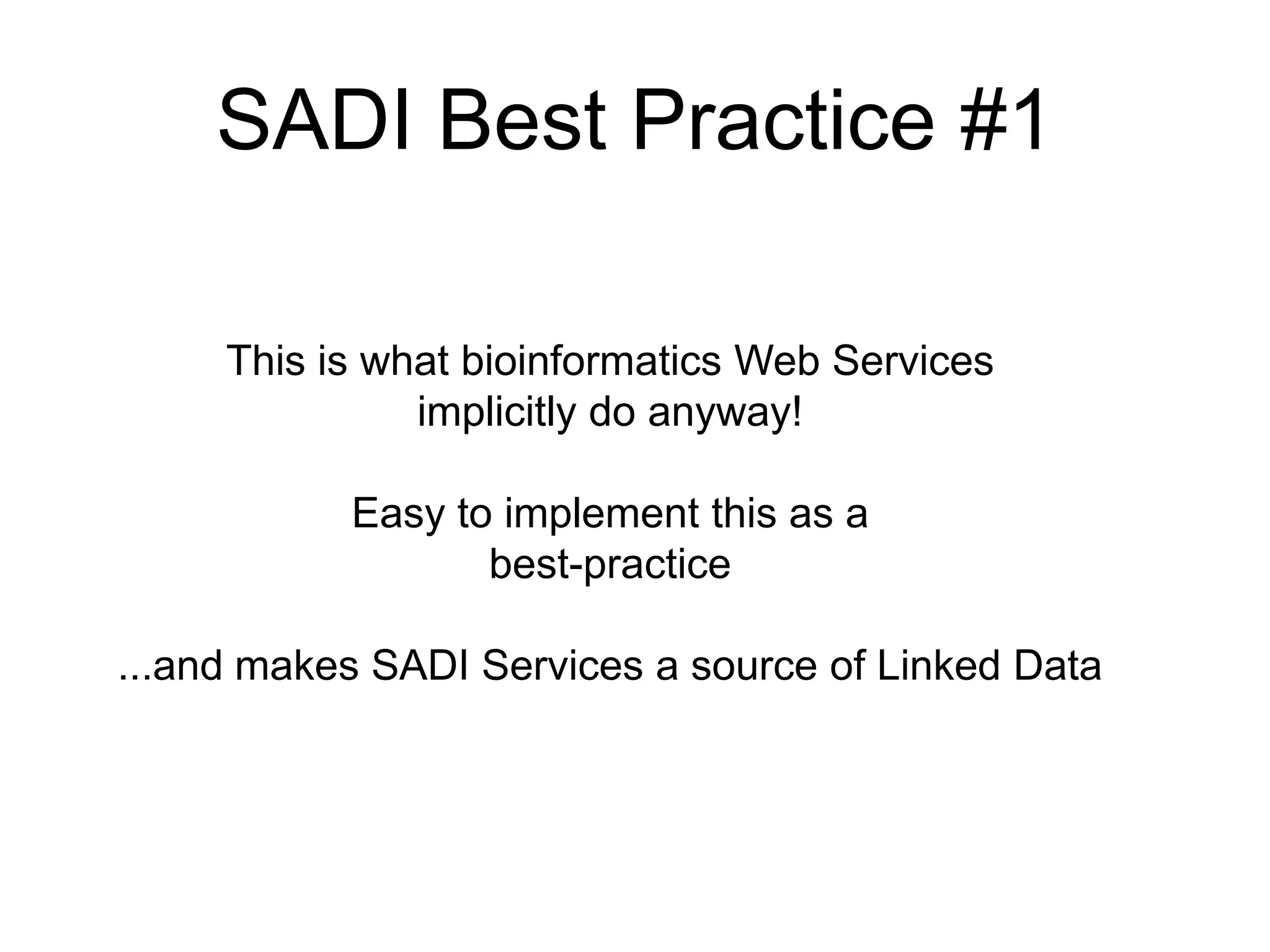 SADI Best Practice #1

This is what bioinformatics Web Services implicitly do anyway!

Easy to implement this as a best-practice

...and makes SADI Services a source of Linked Data